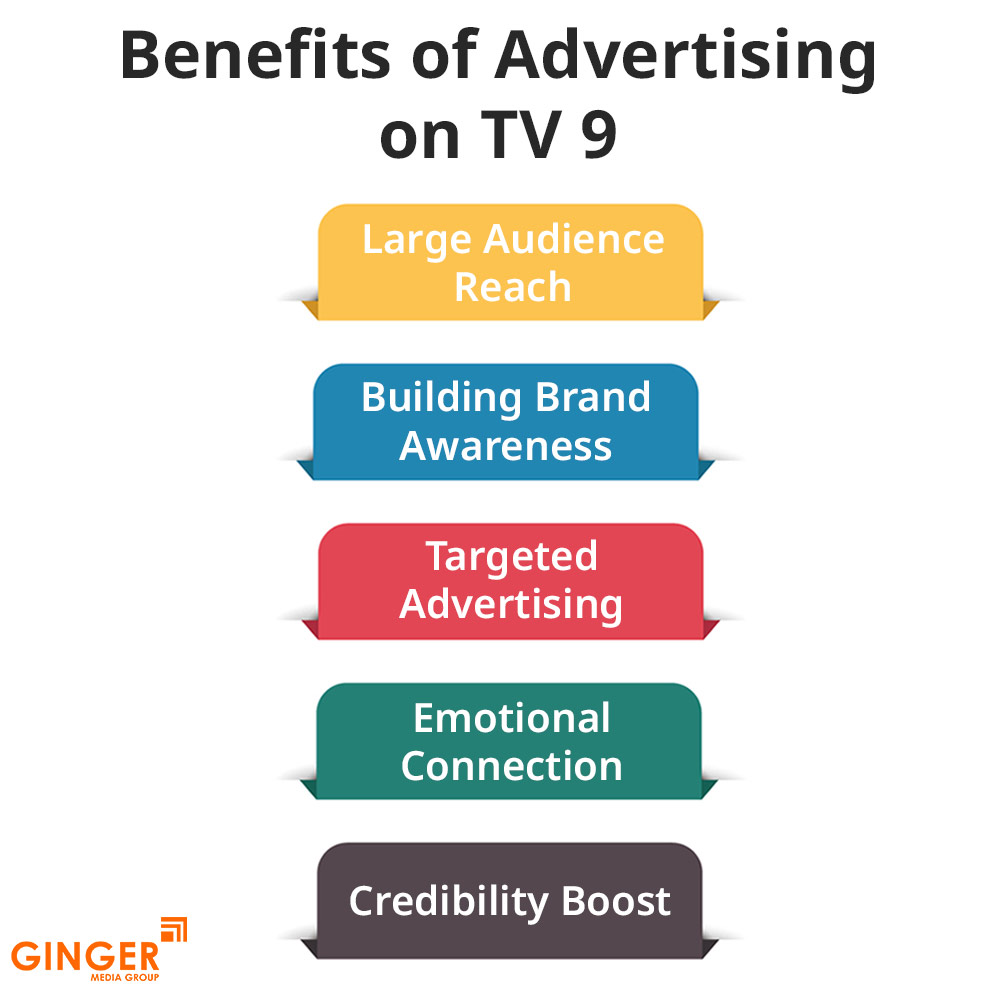 Benefits of Advertising on TV 9

Large Audience Reach

Building Brand Awareness

Targeted Advertising

Emotional Connection

Credibility Boost

GINGER
MEDIA GROUP